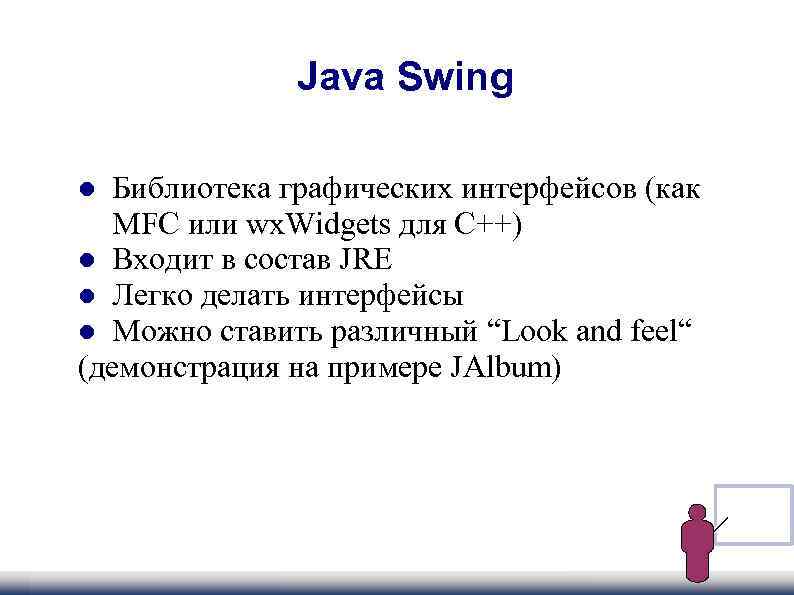 Java Swing

● Библиотека графических интерфейсов (как MFC или wxWidgets для C++)
● Входит в состав JRE
● Легко делать интерфейсы
● Можно ставить различный “Look and feel“ (демонстрация на примере JAlbum)